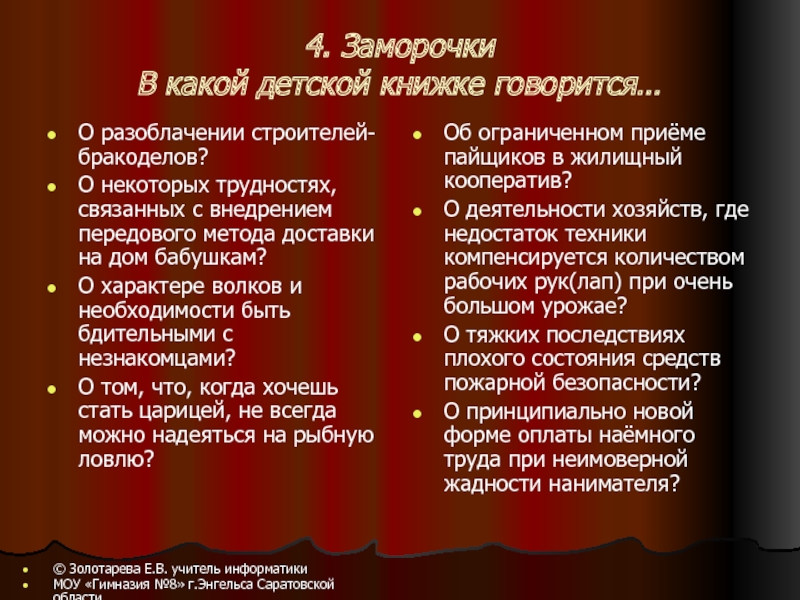 4. Заморочки
В какой детской книжке говорится…

- О разоблачении строителей-бракоделов?
- О некоторых трудностях, связанных с внедрением передового метода доставки на дом бабушкам?
- О характере волков и необходимости быть бдительными с незнакомцами?
- О том, что, когда хочешь стать царицей, не всегда можно надеяться на рыбную ловлю?

- Об ограниченном приёме пайщиков в жилищный кооператив?
- О деятельности хозяйств, где недостаток техники компенсируется количеством рабочих рук(лап) при очень большом урожае?
- О тяжких последствиях плохого состояния средств пожарной безопасности?
- О принципиально новой форме оплаты наёмного труда при неимоверной жадности нанимателя?

- © Золотарева Е.В. учитель информатики
- МОУ «Гимназия №8» г.Энгельса Саратовской области